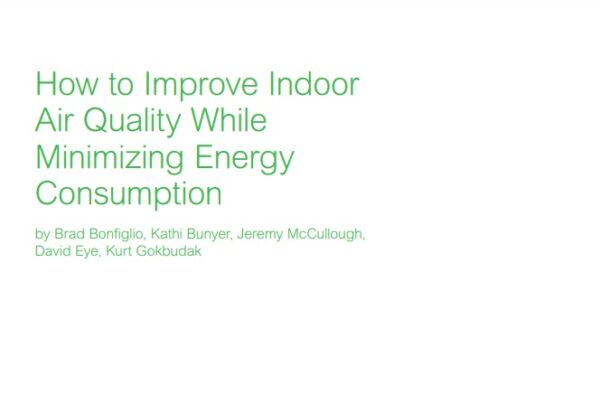 How to Improve Indoor Air Quality While Minimizing Energy Consumption

by Brad Bonfiglio, Kathi Bunyer, Jeremy McCullough, David Eye, Kurt Gokbudak